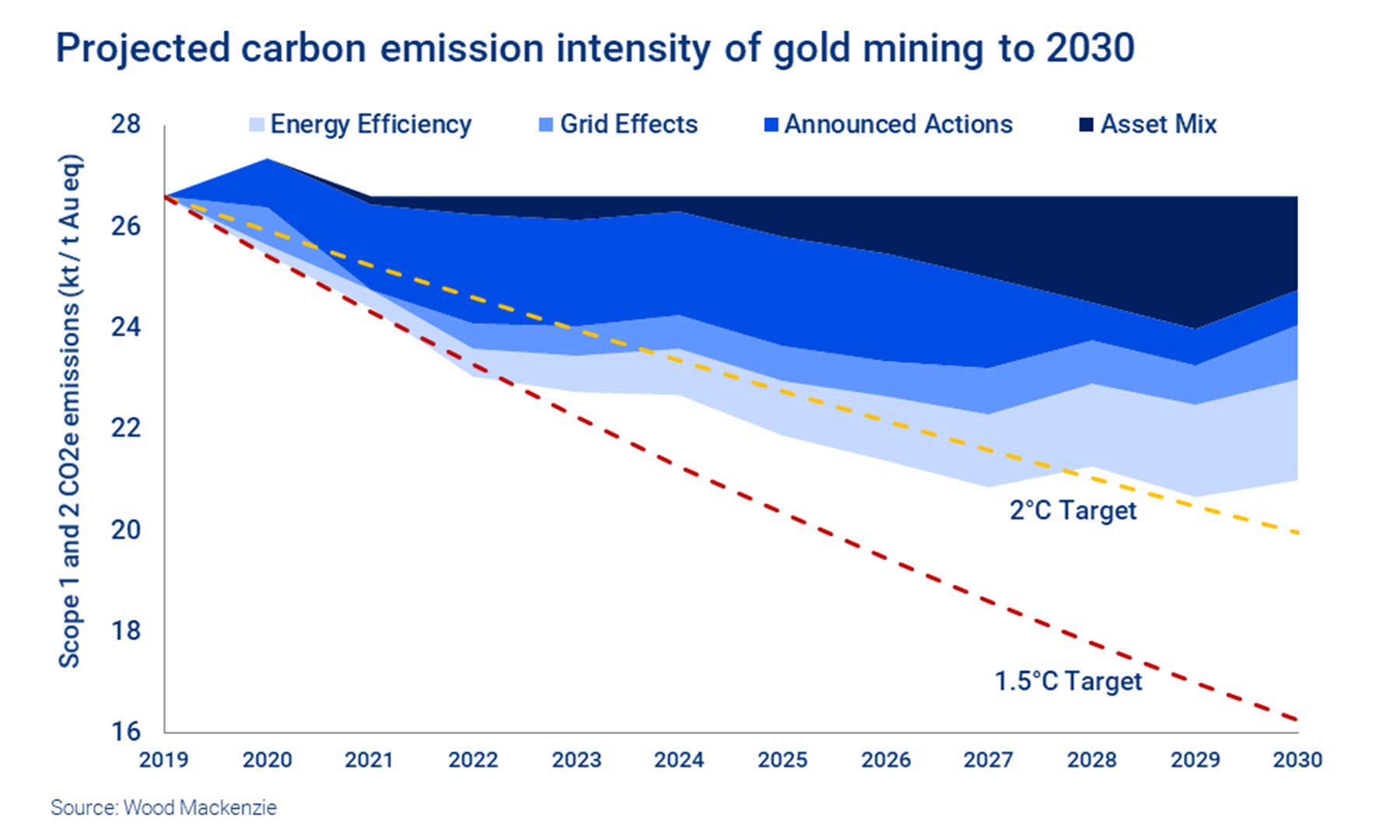 Projected carbon emission intensity of gold mining to 2030

Energy Efficiency
Grid Effects
Announced Actions
Asset Mix

Scope 1 and 2 CO2e emissions (kt / t Au eq)

28
26
24
22
20
18
16

2°C Target
1.5°C Target

2019
2020
2021
2022
2023
2024
2025
2026
2027
2028
2029
2030

Source: Wood Mackenzie